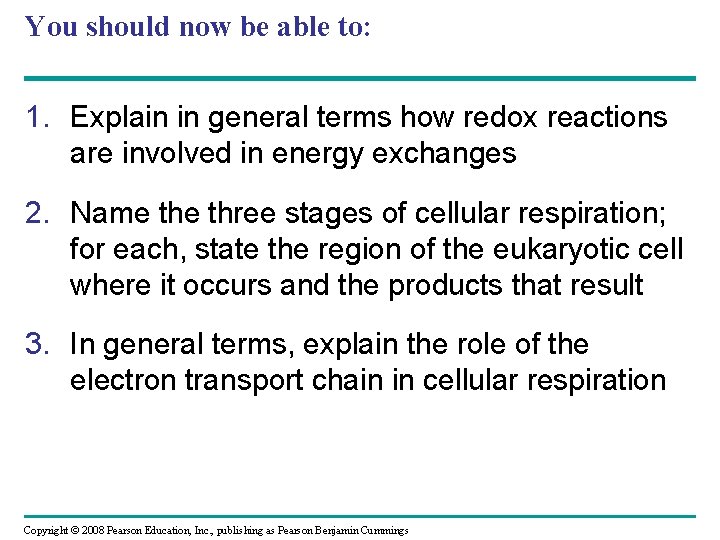 You should now be able to:

1. Explain in general terms how redox reactions are involved in energy exchanges

2. Name the three stages of cellular respiration; for each, state the region of the eukaryotic cell where it occurs and the products that result

3. In general terms, explain the role of the electron transport chain in cellular respiration

Copyright © 2008 Pearson Education, Inc., publishing as Pearson Benjamin Cummings